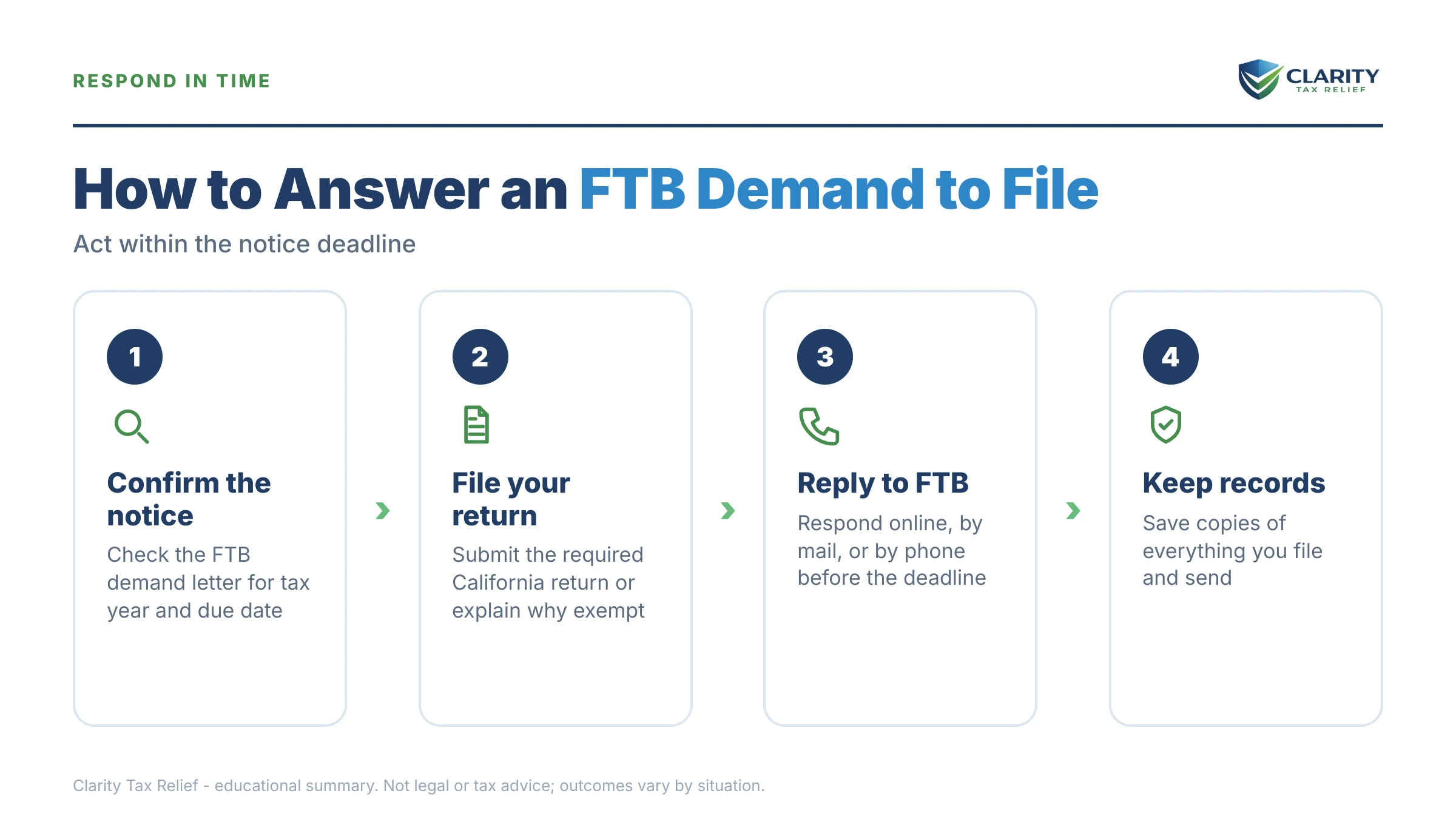 RESPOND IN TIME

CLARITY
TAX RELIEF

How to Answer an FTB Demand to File

Act within the notice deadline

1

Confirm the notice

Check the FTB demand letter for tax year and due date

2

File your return

Submit the required California return or explain why exempt

3

Reply to FTB

Respond online, by mail, or by phone before the deadline

4

Keep records

Save copies of everything you file and send

Clarity Tax Relief - educational summary. Not legal or tax advice; outcomes vary by situation.